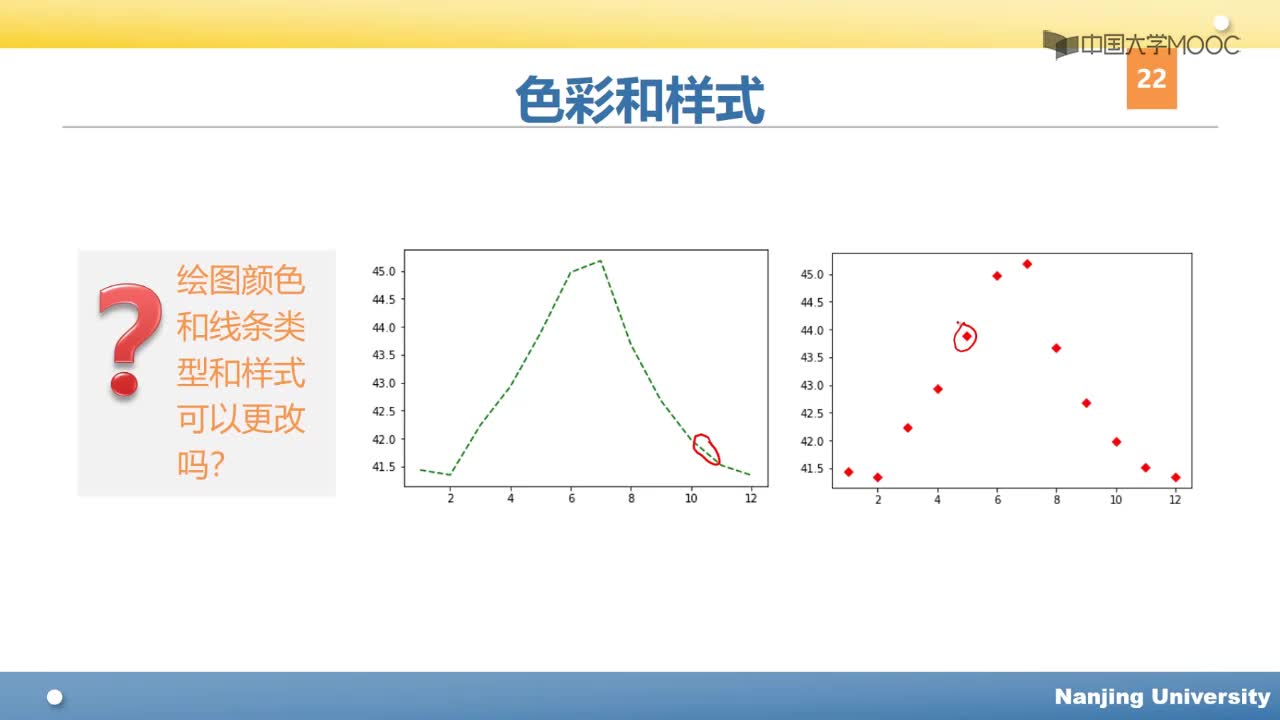 中国大学MOOC

22

色彩和样式

?

绘图颜色和线条类型和样式可以更改吗?

45.0
44.5
44.0
43.5
43.0
42.5
42.0
41.5
2 4 6 8 10 12

45.0
44.5
44.0
43.5
43.0
42.5
42.0
41.5
2 4 6 8 10 12

Nanjing University